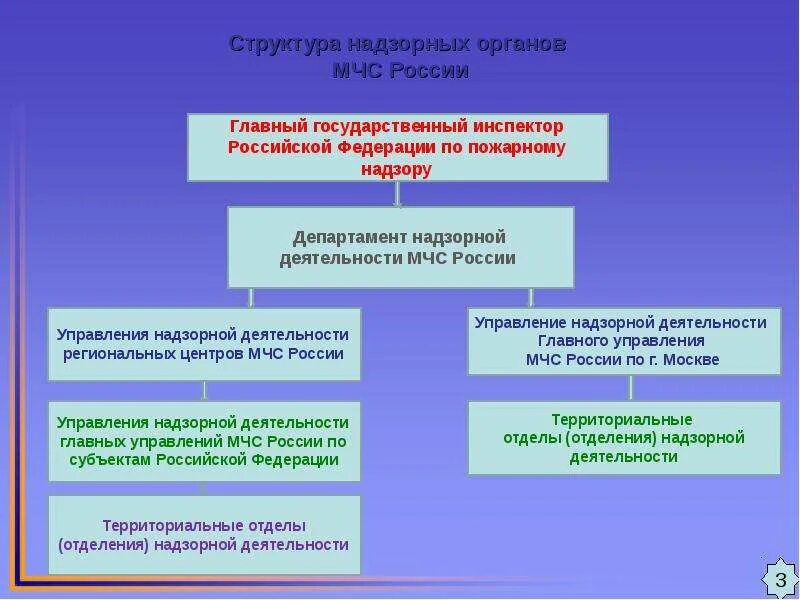 Структура надзорных органов МЧС России

Главный государственный инспектор Российской Федерации по пожарному надзору

Департамент надзорной деятельности МЧС России

Управления надзорной деятельности региональных центров МЧС России

Управления надзорной деятельности главных управлений МЧС России по субъектам Российской Федерации

Территориальные отделы (отделения) надзорной деятельности

Управление надзорной деятельности Главного управления МЧС России по г. Москве

Территориальные отделы (отделения) надзорной деятельности

3